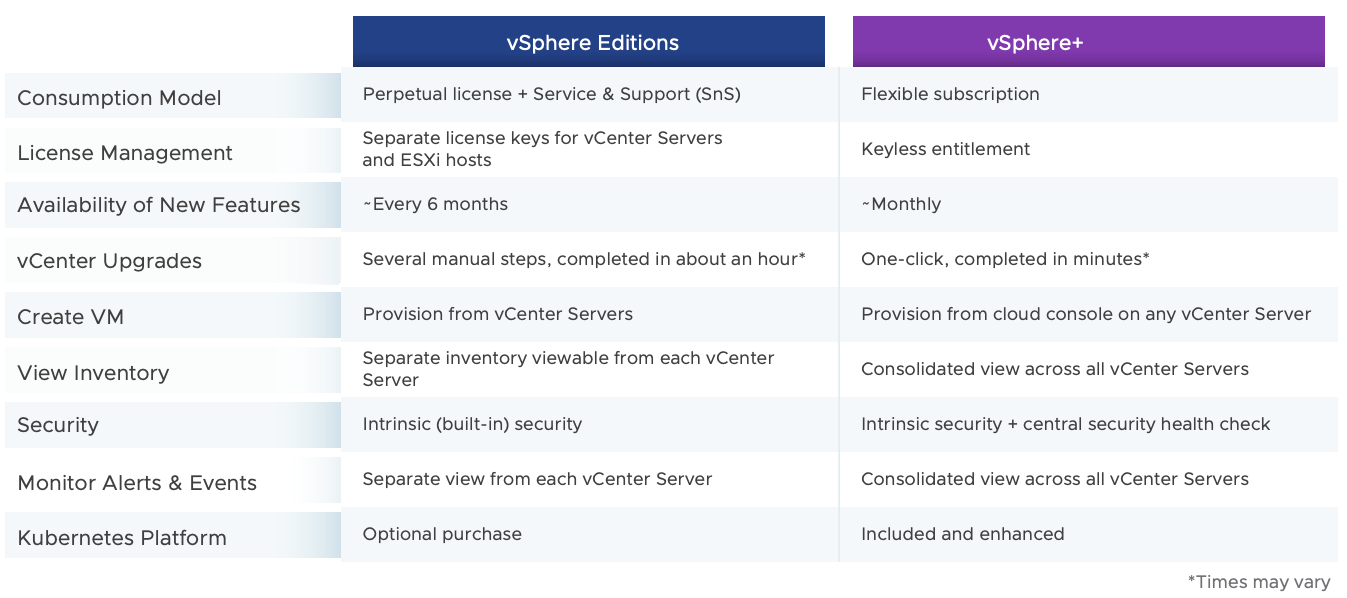 | | vSphere Editions | vSphere+ |
|---|---|---|
| Consumption Model | Perpetual license + Service & Support (SnS) | Flexible subscription |
| License Management | Separate license keys for vCenter Servers and ESXi hosts | Keyless entitlement |
| Availability of New Features | ~Every 6 months | ~Monthly |
| vCenter Upgrades | Several manual steps, completed in about an hour* | One-click, completed in minutes* |
| Create VM | Provision from vCenter Servers | Provision from cloud console on any vCenter Server |
| View Inventory | Separate inventory viewable from each vCenter Server | Consolidated view across all vCenter Servers |
| Security | Intrinsic (built-in) security | Intrinsic security + central security health check |
| Monitor Alerts & Events | Separate view from each vCenter Server | Consolidated view across all vCenter Servers |
| Kubernetes Platform | Optional purchase | Included and enhanced |

*Times may vary